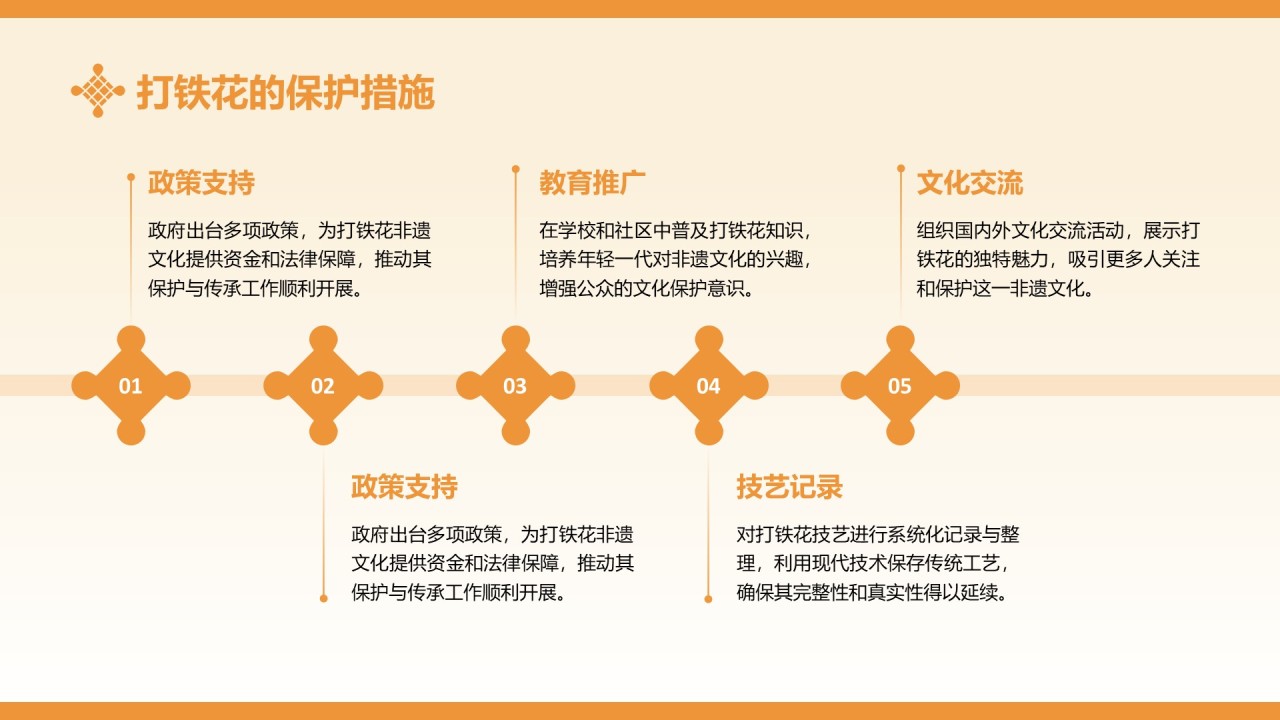 打铁花的保护措施

政策支持

政府出台多项政策，为打铁花非遗文化提供资金和法律保障，推动其保护与传承工作顺利开展。

教育推广

在学校和社区中普及打铁花知识，培养年轻一代对非遗文化的兴趣，增强公众的文化保护意识。

文化交流

组织国内外文化交流活动，展示打铁花的独特魅力，吸引更多人关注和保护这一非遗文化。

01

02

03

04

05

政策支持

政府出台多项政策，为打铁花非遗文化提供资金和法律保障，推动其保护与传承工作顺利开展。

技艺记录

对打铁花技艺进行系统化记录与整理，利用现代技术保存传统工艺，确保其完整性和真实性得以延续。